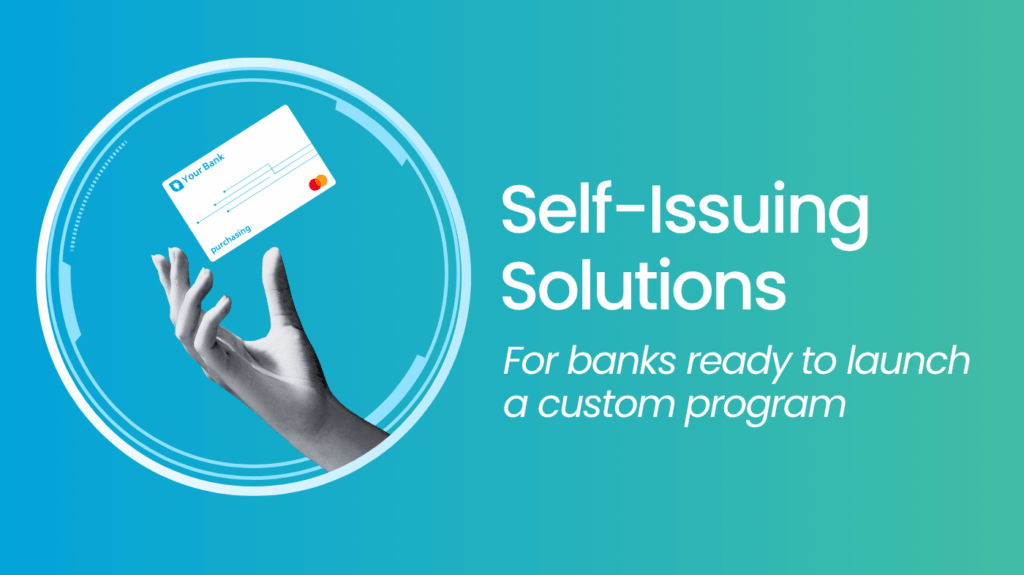 Your Bank

purchasing

Self-Issuing Solutions

For banks ready to launch a custom program